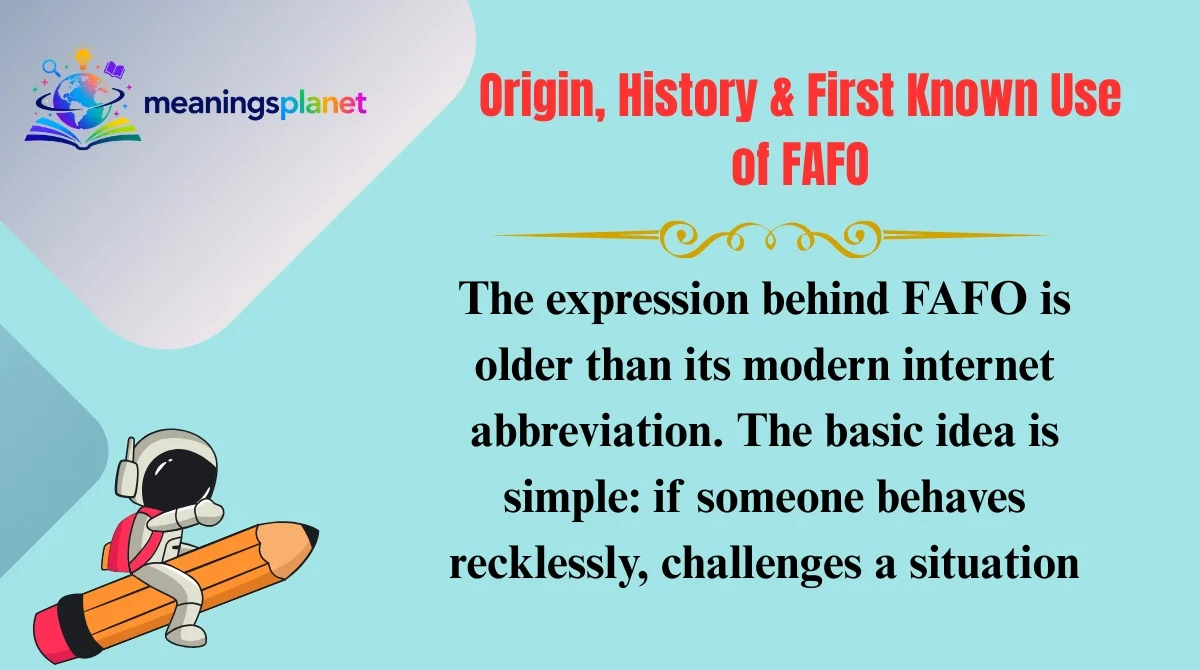 meaningsplanet

Origin, History & First Known Use of FAFO

The expression behind FAFO is older than its modern internet abbreviation. The basic idea is simple: if someone behaves recklessly, challenges a situation